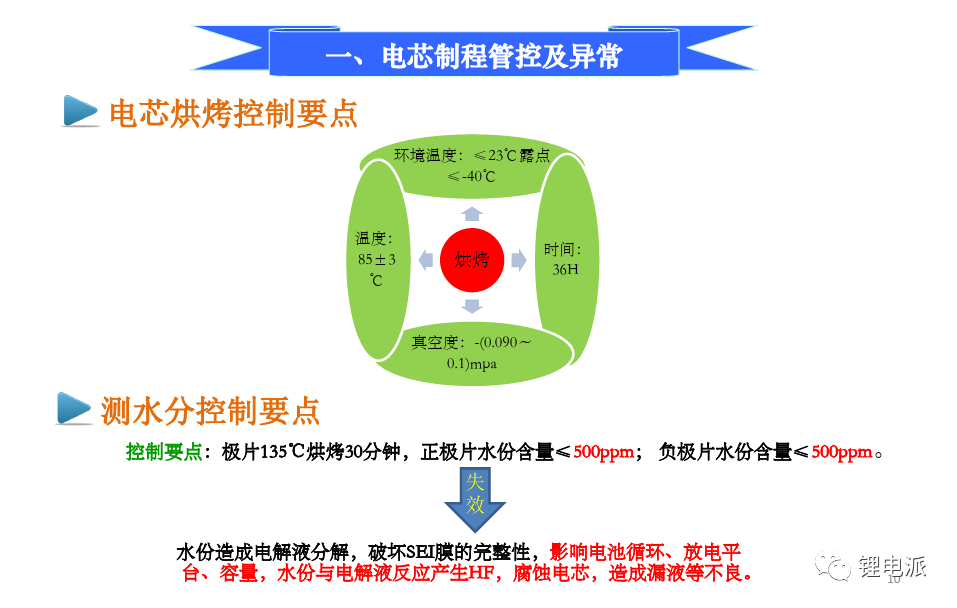 一、电芯制程管控及异常

电芯烘烤控制要点

环境温度：≤23℃露点≤-40℃

温度：85±3℃

烘烤

时间：36H

真空度：-(0.090～0.1)mpa

测水分控制要点

控制要点：极片135℃烘烤30分钟，正极片水份含量≤500ppm；负极片水份含量≤500ppm。

失效

水份造成电解液分解，破坏SEI膜的完整性，影响电池循环、放电平台、容量，水份与电解液反应产生HF，腐蚀电芯，造成漏液等不良。

锂电派